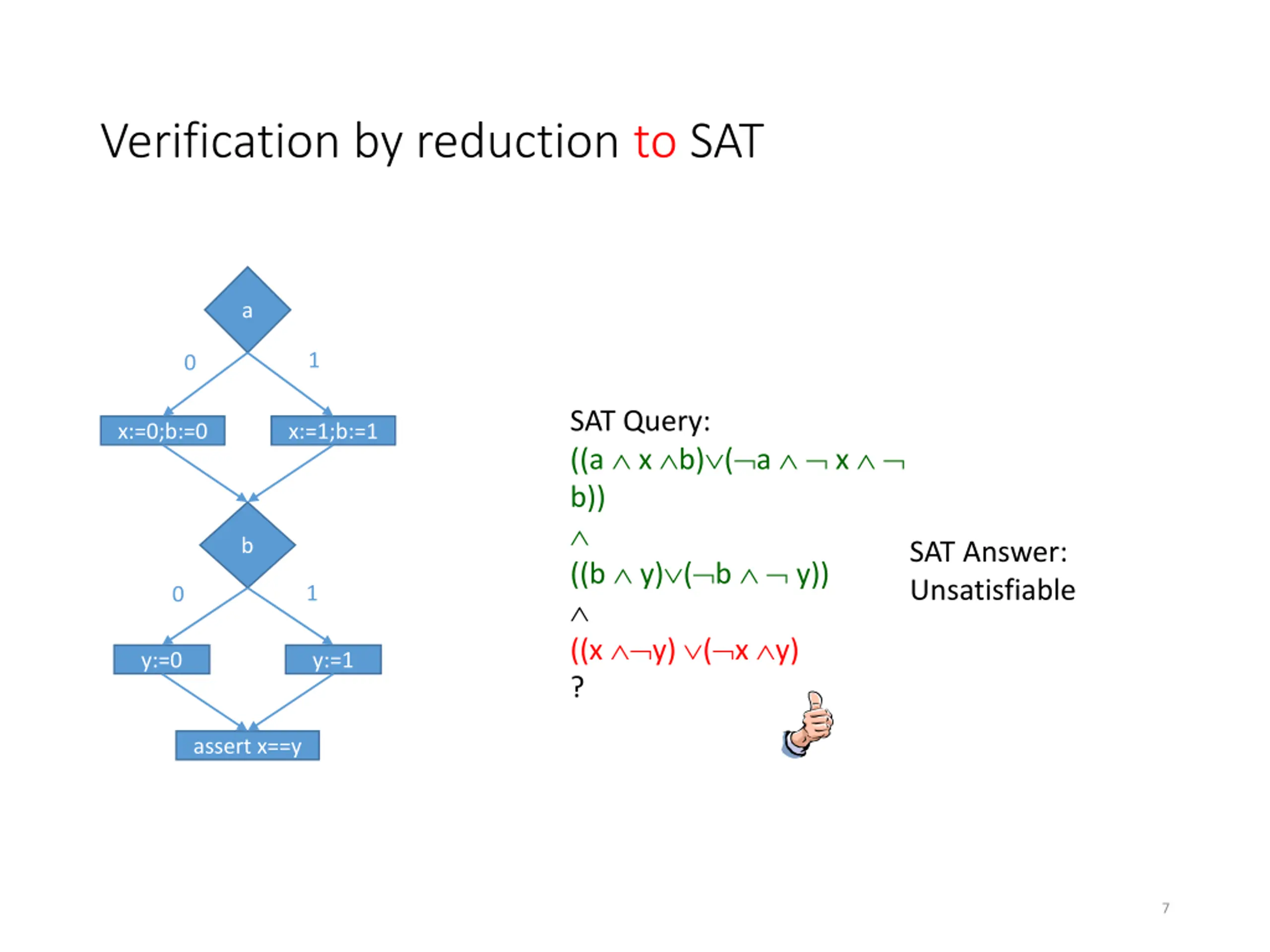 Verification by reduction to SAT

a

0

1

x:=0;b:=0

x:=1;b:=1

b

0

1

y:=0

y:=1

assert x==y

SAT Query:
$((a \wedge x \wedge b) \vee (\neg a \wedge \neg x \wedge \neg b))$
$\wedge$
$((b \wedge y) \vee (\neg b \wedge \neg y))$
$\wedge$
$((x \wedge \neg y) \vee (\neg x \wedge y)$
?

SAT Answer:
Unsatisfiable

7